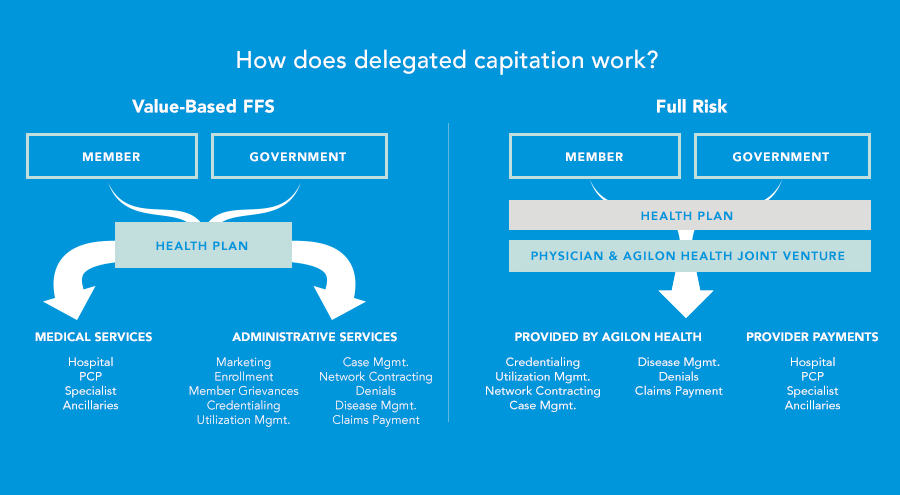 How does delegated capitation work?

Value-Based FFS

MEMBER

GOVERNMENT

HEALTH PLAN

MEDICAL SERVICES

Hospital
PCP
Specialist
Ancillaries

ADMINISTRATIVE SERVICES

Marketing
Enrollment
Member Grievances
Credentialing
Utilization Mgmt.

Case Mgmt.
Network Contracting
Denials
Disease Mgmt.
Claims Payment

Full Risk

MEMBER

GOVERNMENT

HEALTH PLAN

PHYSICIAN & AGILON HEALTH JOINT VENTURE

PROVIDED BY AGILON HEALTH

Credentialing
Utilization Mgmt.
Network Contracting
Case Mgmt.

Disease Mgmt.
Denials
Claims Payment

PROVIDER PAYMENTS

Hospital
PCP
Specialist
Ancillaries